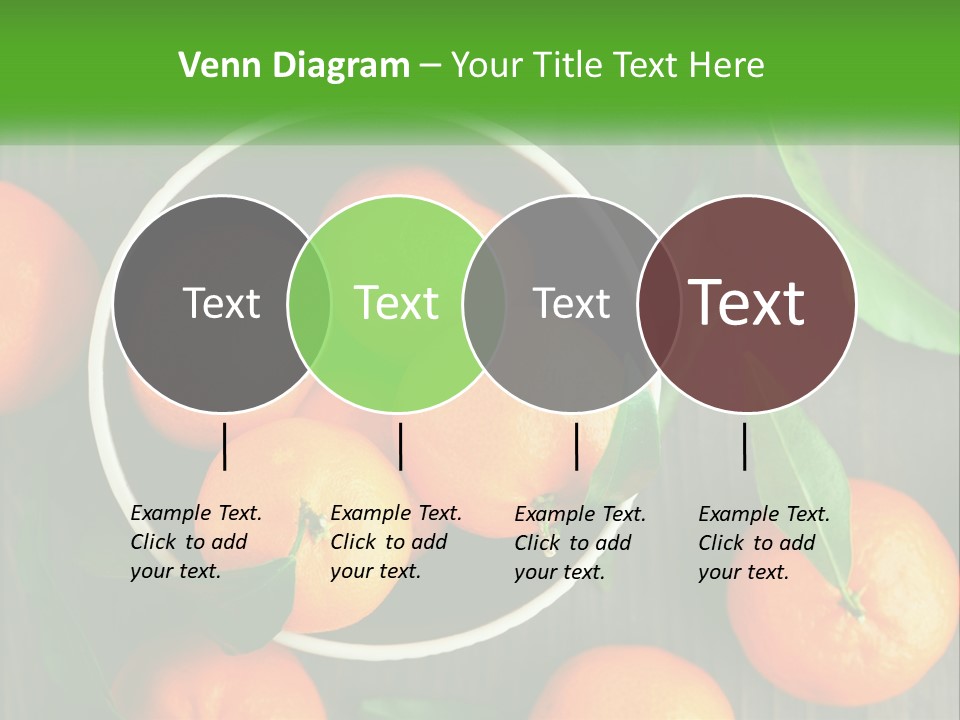 Venn Diagram – Your Title Text Here

Text

Text

Text

Text

Example Text. Click to add your text.

Example Text. Click to add your text.

Example Text. Click to add your text.

Example Text. Click to add your text.